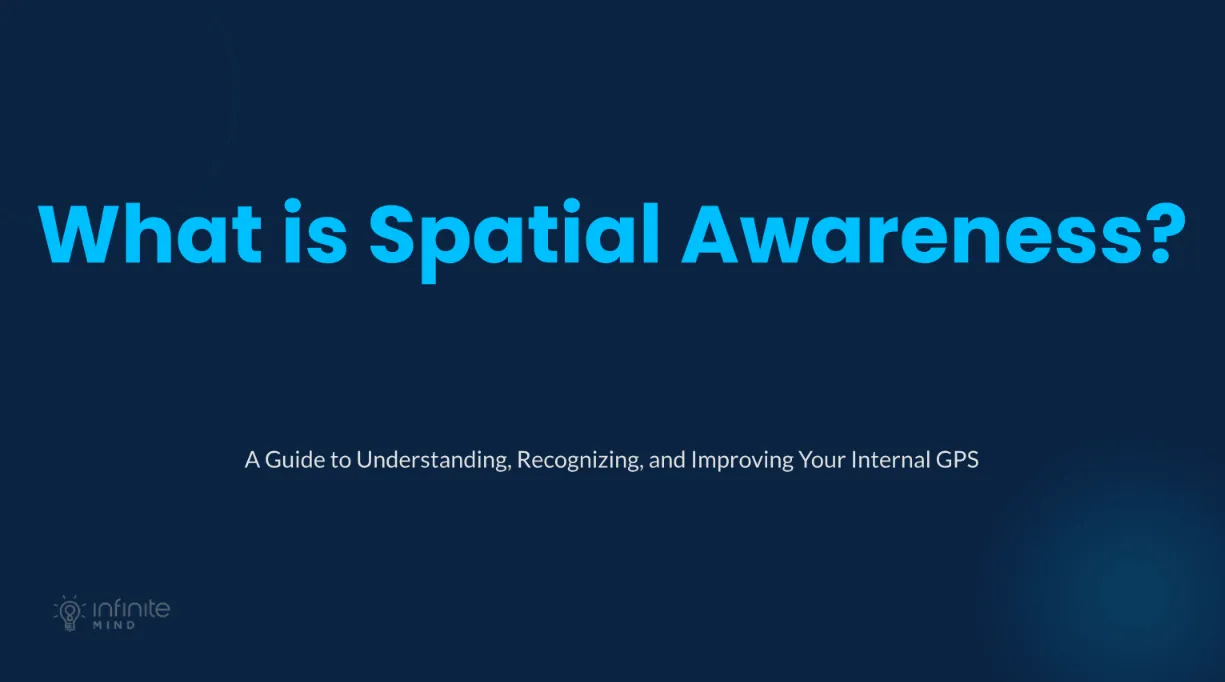 What is Spatial Awareness?

A Guide to Understanding, Recognizing, and Improving Your Internal GPS

infinite
MIND